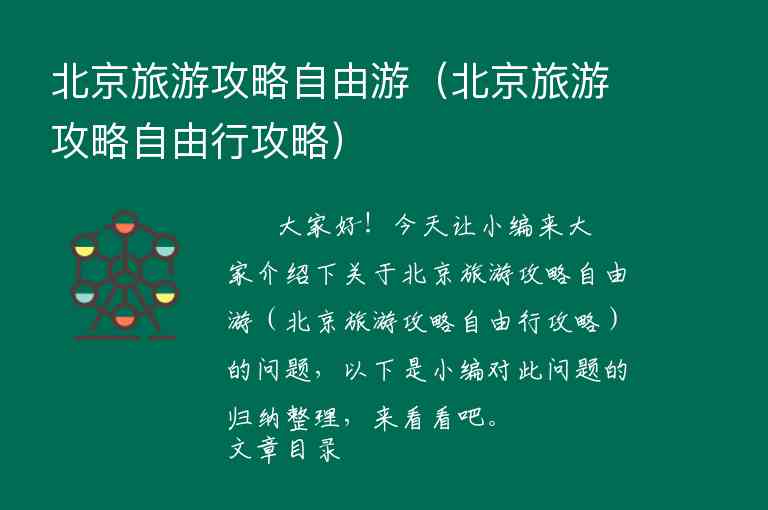 北京旅游攻略自由游（北京旅游攻略自由行攻略）

大家好！今天让小编来大家介绍下关于北京旅游攻略自由游（北京旅游攻略自由行攻略）的问题，以下是小编对此问题的归纳整理，来看看吧。
文章目录